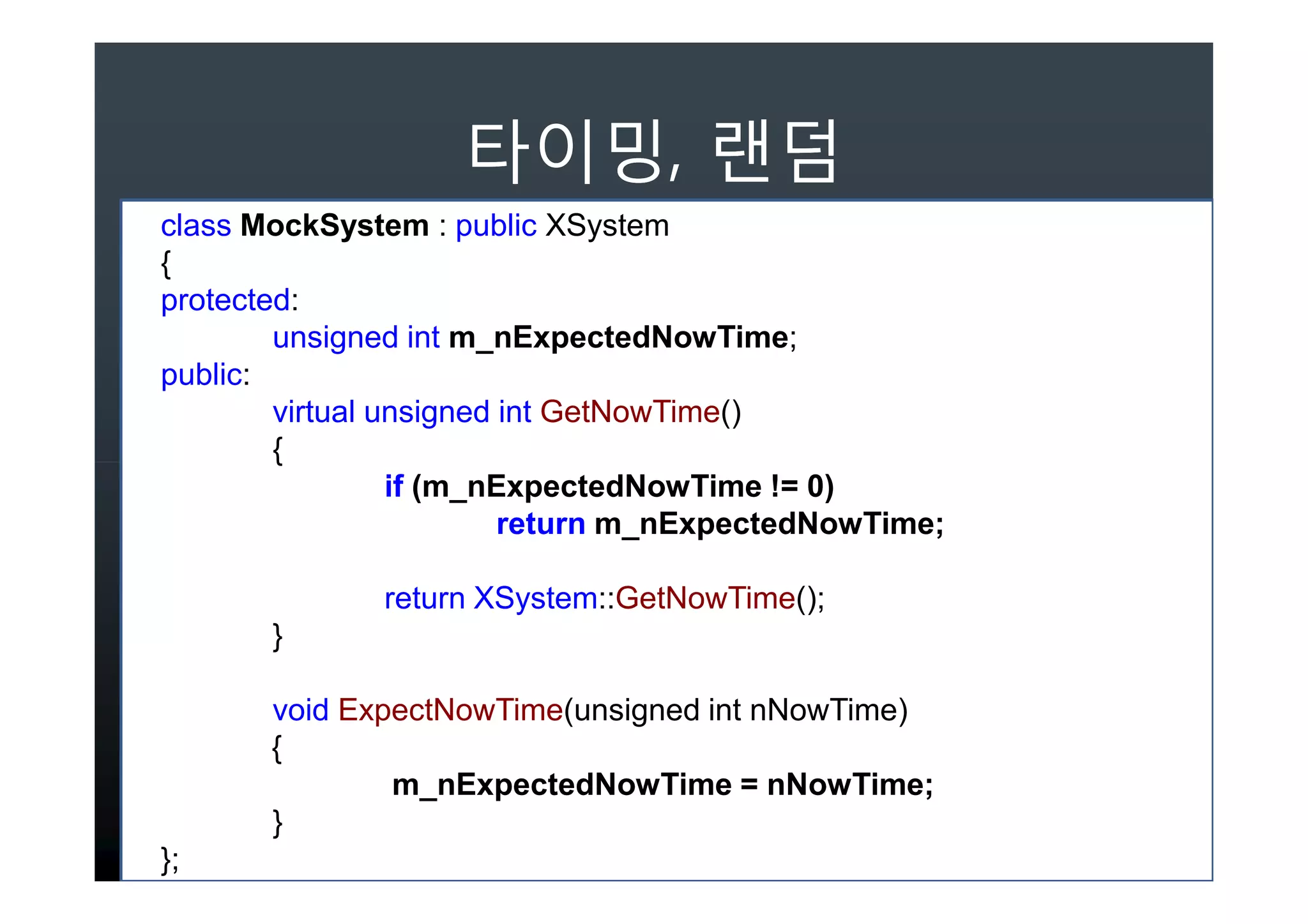 타이밍, 랜덤

class MockSystem : public XSystem
{
protected:
unsigned int m_nExpectedNowTime;
public:
virtual unsigned int GetNowTime()
{
if (m_nExpectedNowTime != 0)
return m_nExpectedNowTime;

return XSystem::GetNowTime();
}

void ExpectNowTime(unsigned int nNowTime)
{
m_nExpectedNowTime = nNowTime;
}
};